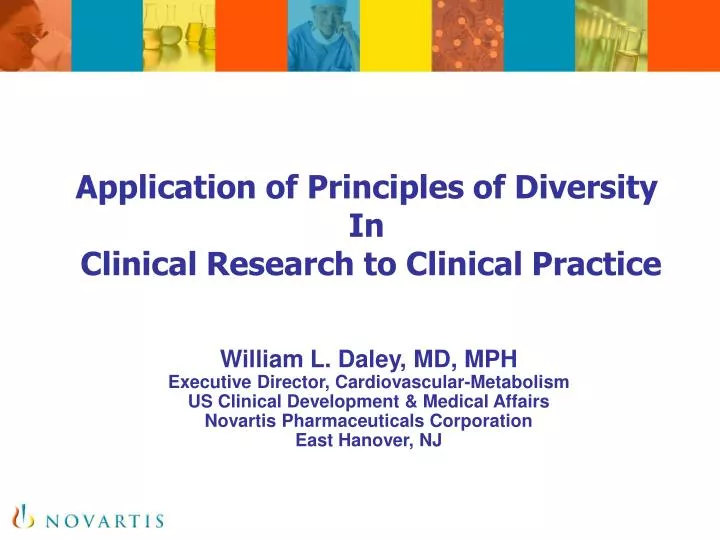 Application of Principles of Diversity
In
Clinical Research to Clinical Practice

William L. Daley, MD, MPH
Executive Director, Cardiovascular-Metabolism
US Clinical Development & Medical Affairs
Novartis Pharmaceuticals Corporation
East Hanover, NJ

NOVARTIS